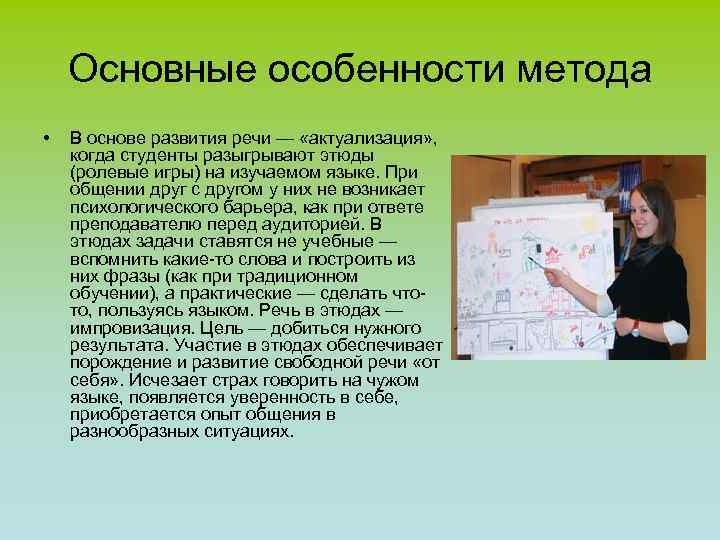 Основные особенности метода

• В основе развития речи — «актуализация», когда студенты разыгрывают этюды (ролевые игры) на изучаемом языке. При общении друг с другом у них не возникает психологического барьера, как при ответе преподавателю перед аудиторией. В этюдах задачи ставятся не учебные — вспомнить какие-то слова и построить из них фразы (как при традиционном обучении), а практические — сделать что-то, пользуясь языком. Речь в этюдах — импровизация. Цель — добиться нужного результата. Участие в этюдах обеспечивает порождение и развитие свободной речи «от себя». Исчезает страх говорить на чужом языке, появляется уверенность в себе, приобретается опыт общения в разнообразных ситуациях.